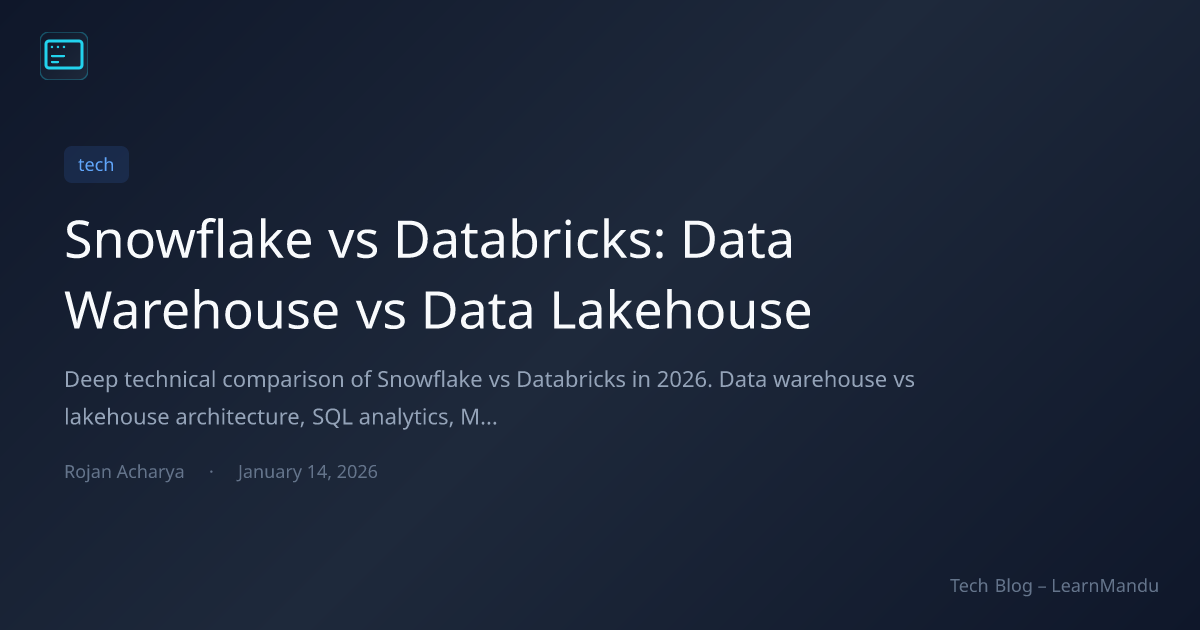 tech

Snowflake vs Databricks: Data Warehouse vs Data Lakehouse

Deep technical comparison of Snowflake vs Databricks in 2026. Data warehouse vs lakehouse architecture, SQL analytics, M...

Rojan Acharya · January 14, 2026

Tech Blog – LearnMandu